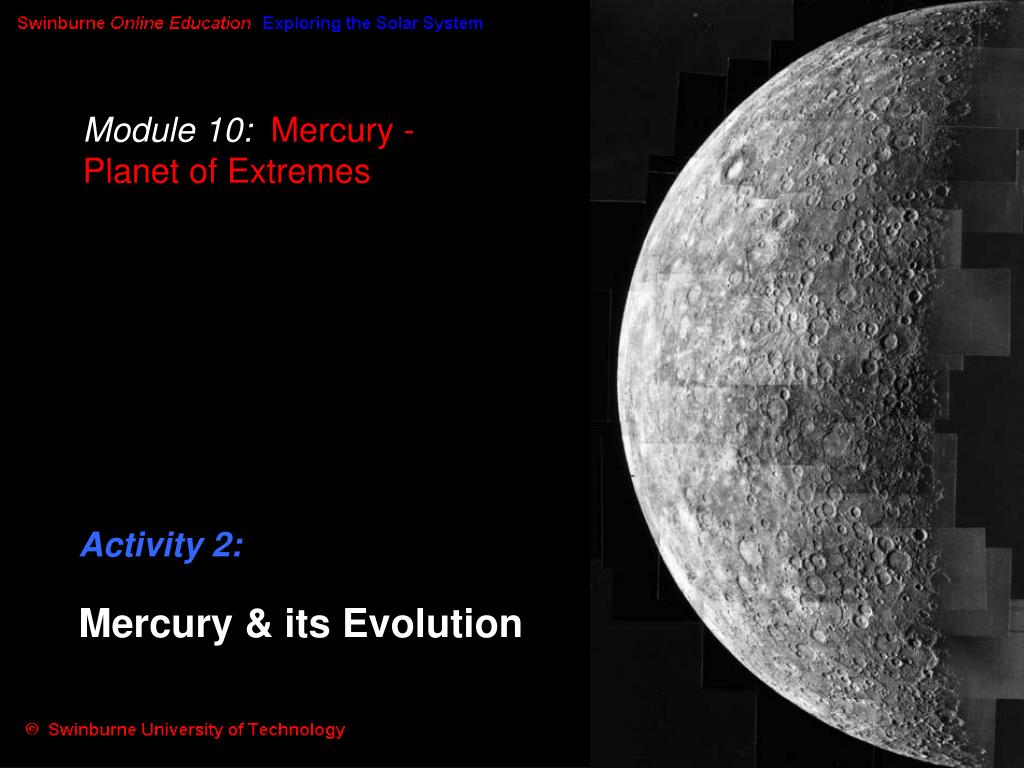 Swinburne Online Education Exploring the Solar System

Module 10: Mercury - Planet of Extremes

Activity 2:

Mercury & its Evolution

© Swinburne University of Technology